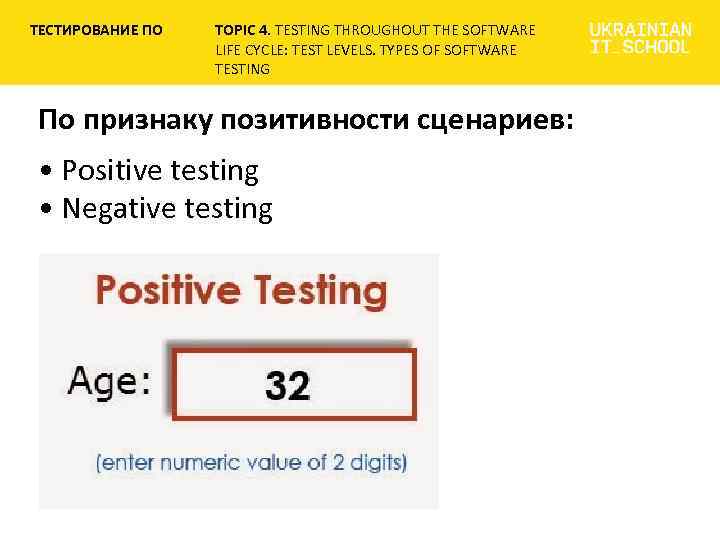 ТЕСТИРОВАНИЕ ПО

TOPIC 4. TESTING THROUGHOUT THE SOFTWARE LIFE CYCLE: TEST LEVELS. TYPES OF SOFTWARE TESTING

UKRAINIAN IT_SCHOOL

По признаку позитивности сценариев:

• Positive testing
• Negative testing

Positive Testing

Age: 32

(enter numeric value of 2 digits)